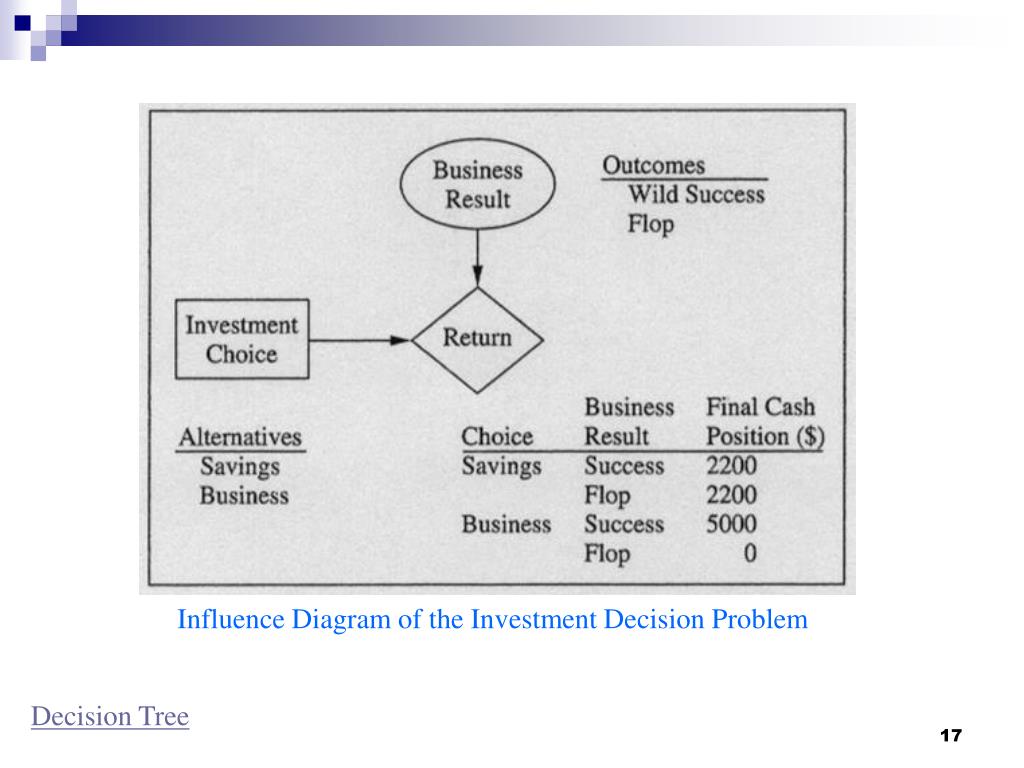 Business Result

Outcomes
Wild Success
Flop

Investment Choice

Return

Alternatives
Savings
Business

| Choice | Business Result | Final Cash Position ($) |
|---|---|---|
| Savings | Success | 2200 |
| | Flop | 2200 |
| Business | Success | 5000 |
| | Flop | 0 |

Influence Diagram of the Investment Decision Problem

Decision Tree

17